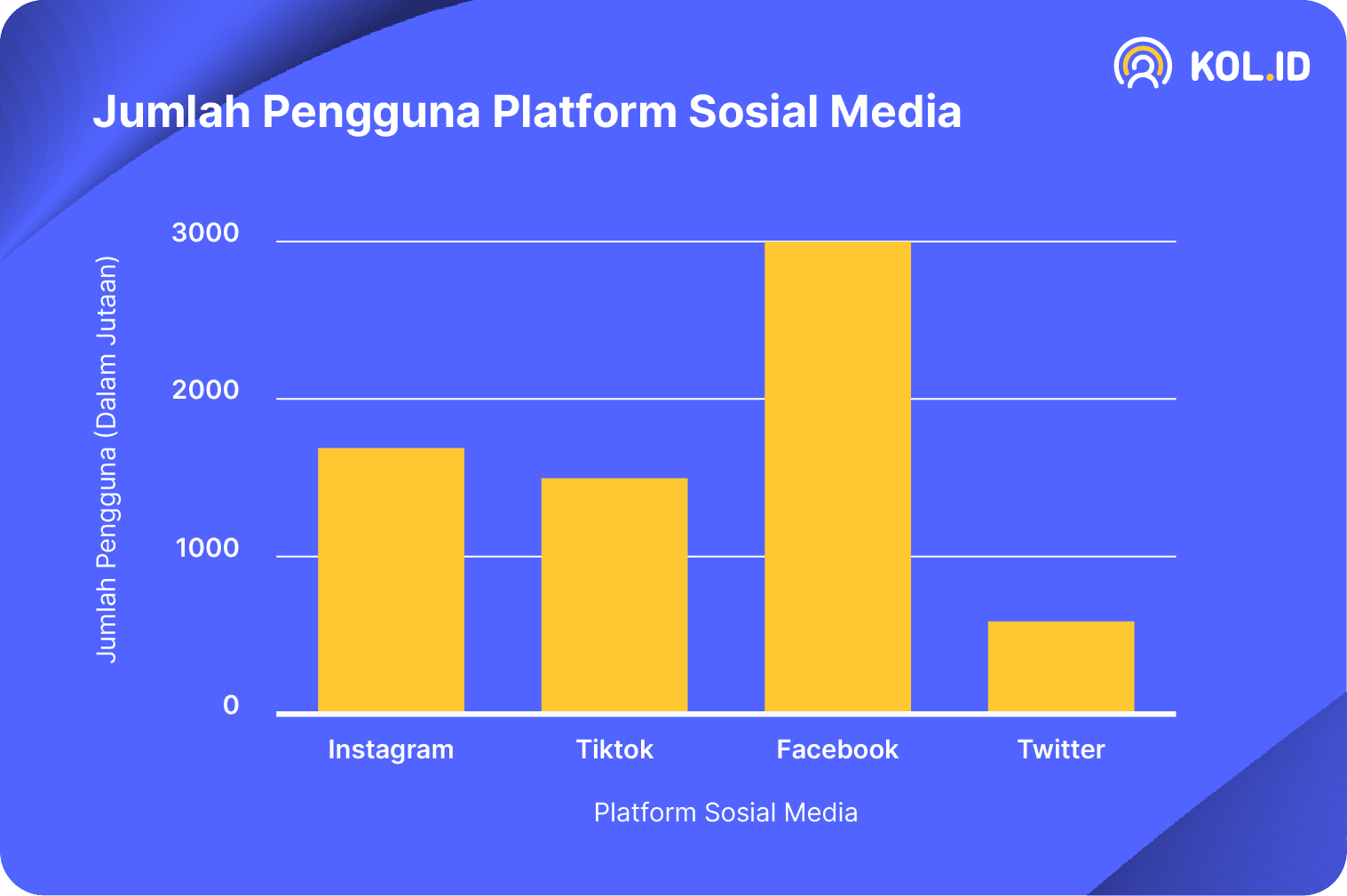 KOL.ID

Jumlah Pengguna Platform Sosial Media

Jumlah Pengguna (Dalam Jutaan)

3000
2000
1000
0

Instagram
Tiktok
Facebook
Twitter

Platform Sosial Media